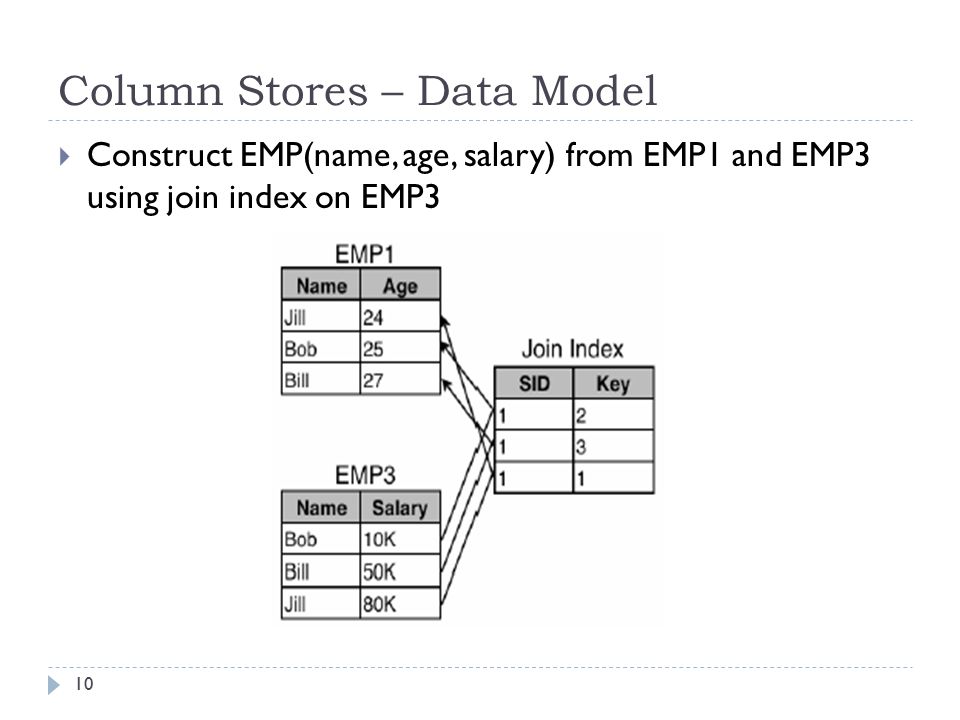 Column Stores – Data Model

Construct EMP(name, age, salary) from EMP1 and EMP3 using join index on EMP3

EMP1

| Name | Age |
|---|---|
| Jill | 24 |
| Bob | 25 |
| Bill | 27 |

Join Index

| SID | Key |
|---|---|
| 1 | 2 |
| 1 | 3 |
| 1 | 1 |

EMP3

| Name | Salary |
|---|---|
| Bob | 10K |
| Bill | 50K |
| Jill | 80K |

10